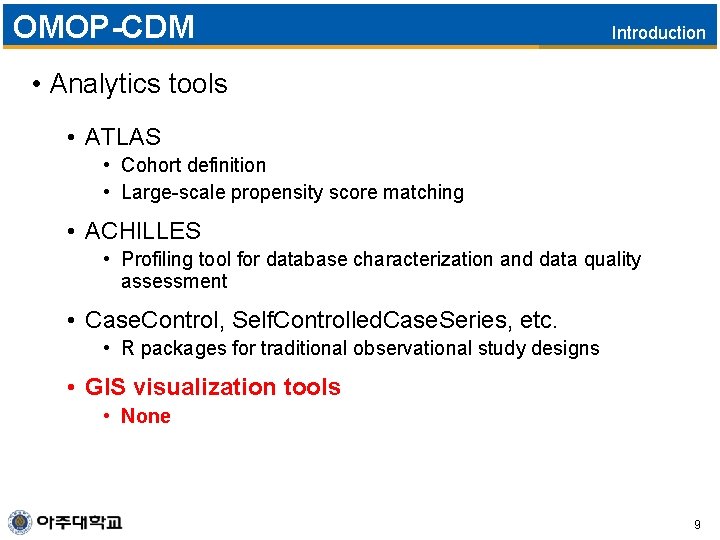 OMOP-CDM

Introduction

• Analytics tools

• ATLAS
• Cohort definition
• Large-scale propensity score matching

• ACHILLES
• Profiling tool for database characterization and data quality assessment

• CaseControl, SelfControlledCaseSeries, etc.
• R packages for traditional observational study designs

• GIS visualization tools
• None

아주대학교

9